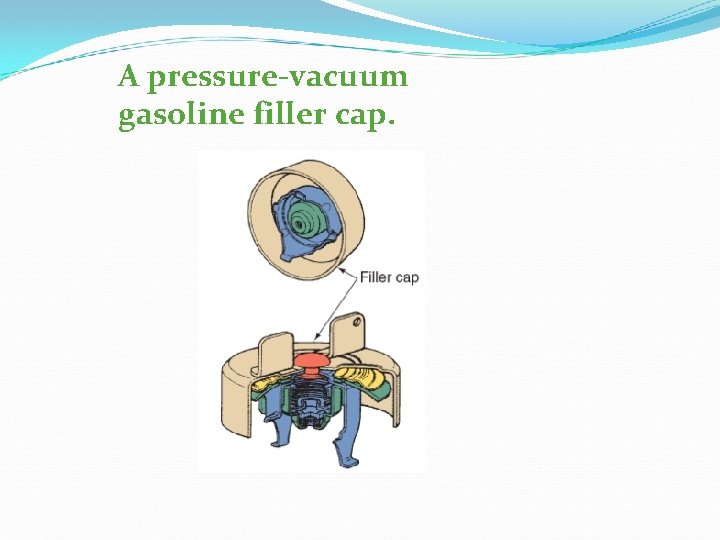 A pressure-vacuum gasoline filler cap.

Filler cap